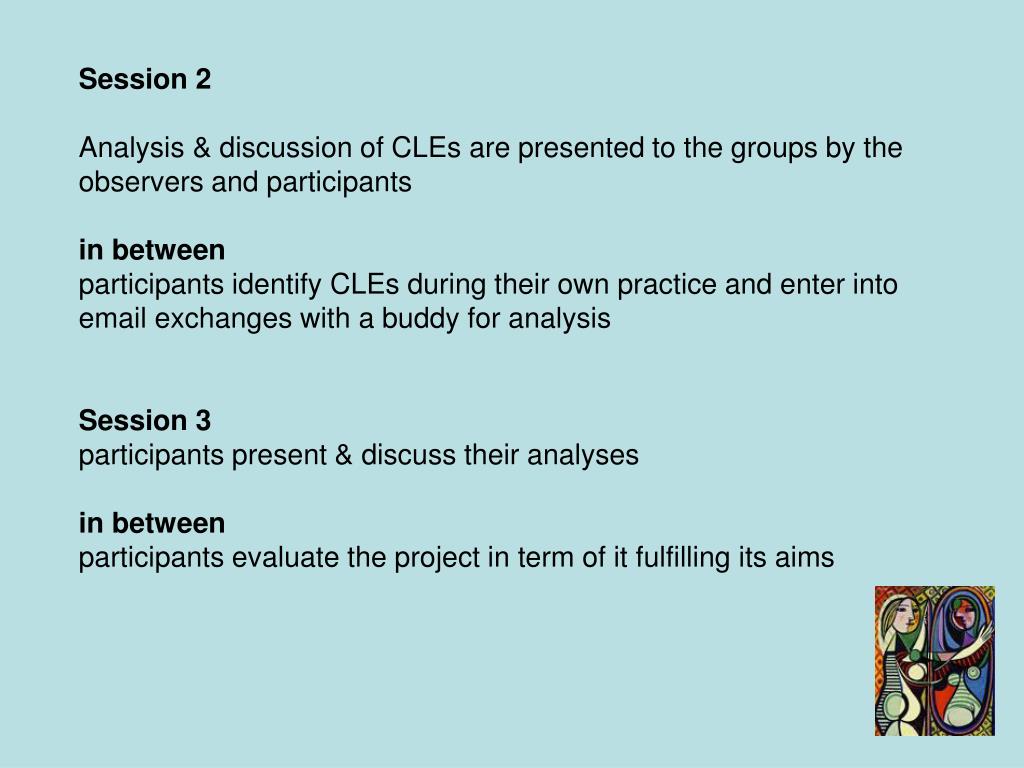 Session 2

Analysis & discussion of CLEs are presented to the groups by the observers and participants

in between
participants identify CLEs during their own practice and enter into email exchanges with a buddy for analysis

Session 3
participants present & discuss their analyses

in between
participants evaluate the project in term of it fulfilling its aims